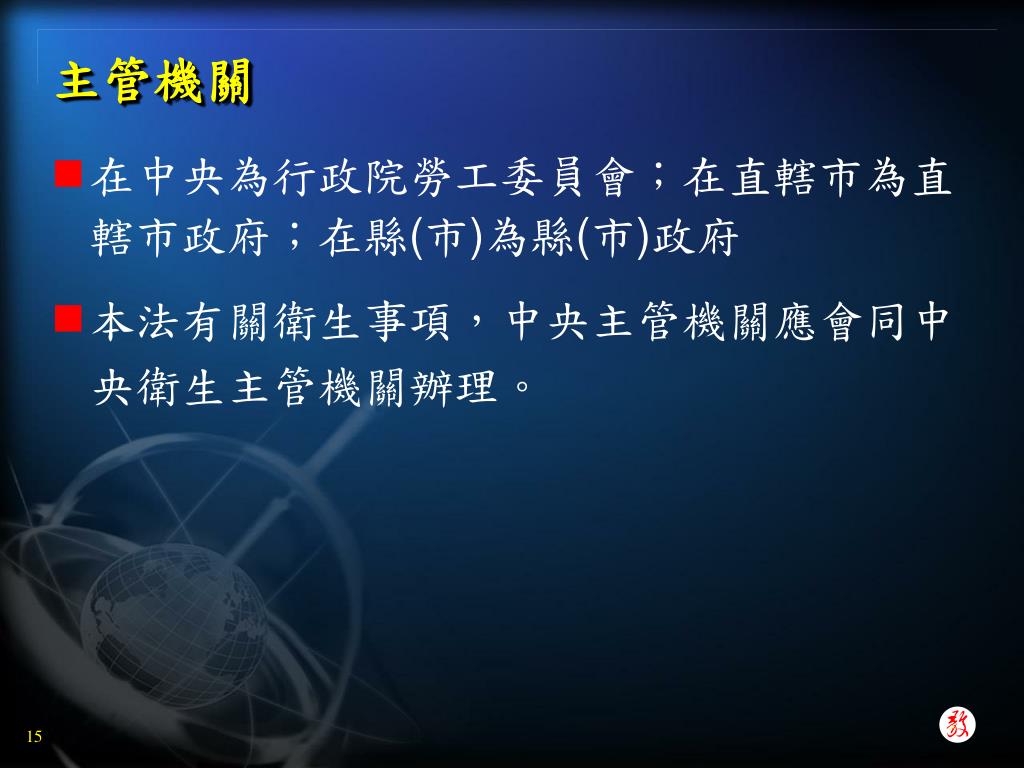 主管機關

在中央為行政院勞工委員會；在直轄市為直轄市政府；在縣(市)為縣(市)政府

本法有關衛生事項，中央主管機關應會同中央衛生主管機關辦理。

15